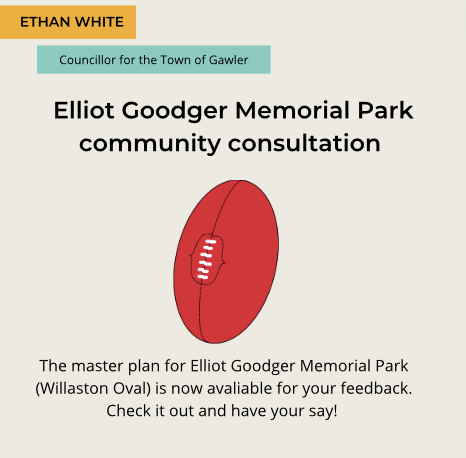 ETHAN WHITE

Councillor for the Town of Gawler

Elliot Goodger Memorial Park community consultation

The master plan for Elliot Goodger Memorial Park (Willaston Oval) is now avaliable for your feedback. Check it out and have your say!